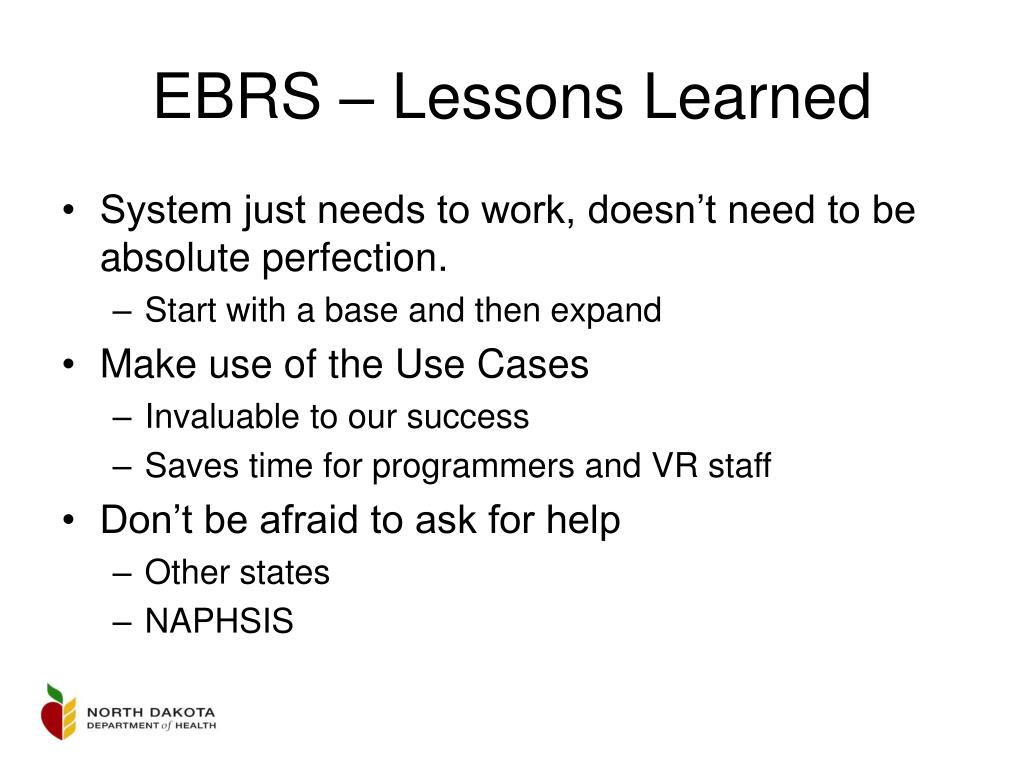 EBRS – Lessons Learned

• System just needs to work, doesn't need to be absolute perfection.
– Start with a base and then expand
• Make use of the Use Cases
– Invaluable to our success
– Saves time for programmers and VR staff
• Don't be afraid to ask for help
– Other states
– NAPHSIS

NORTH DAKOTA
DEPARTMENT of HEALTH